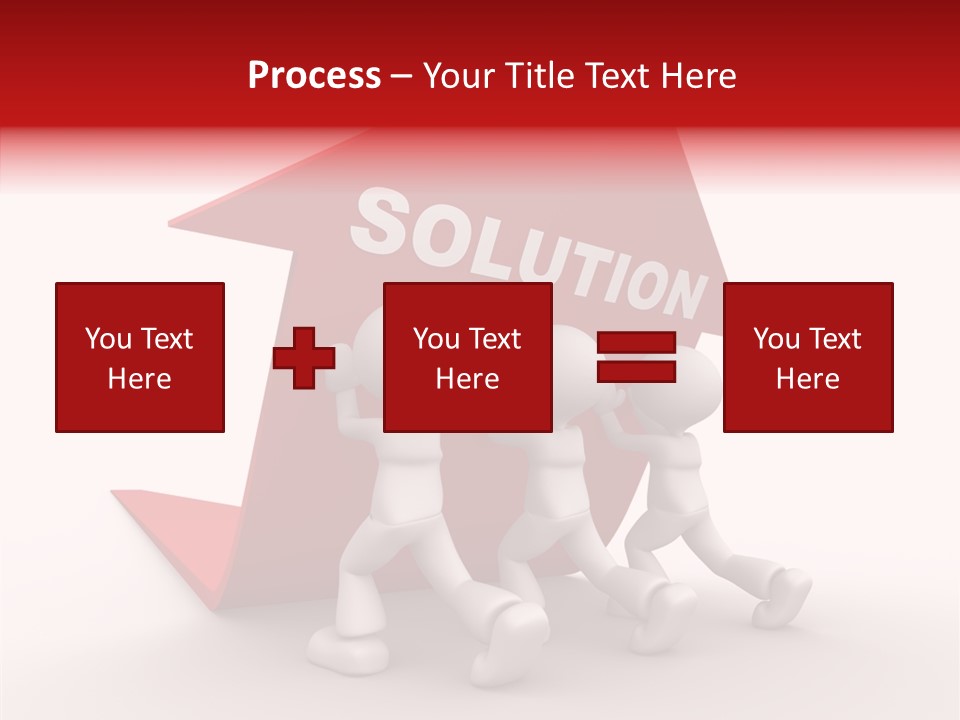 Process – Your Title Text Here

SOLUTION

You Text Here

You Text Here

You Text Here